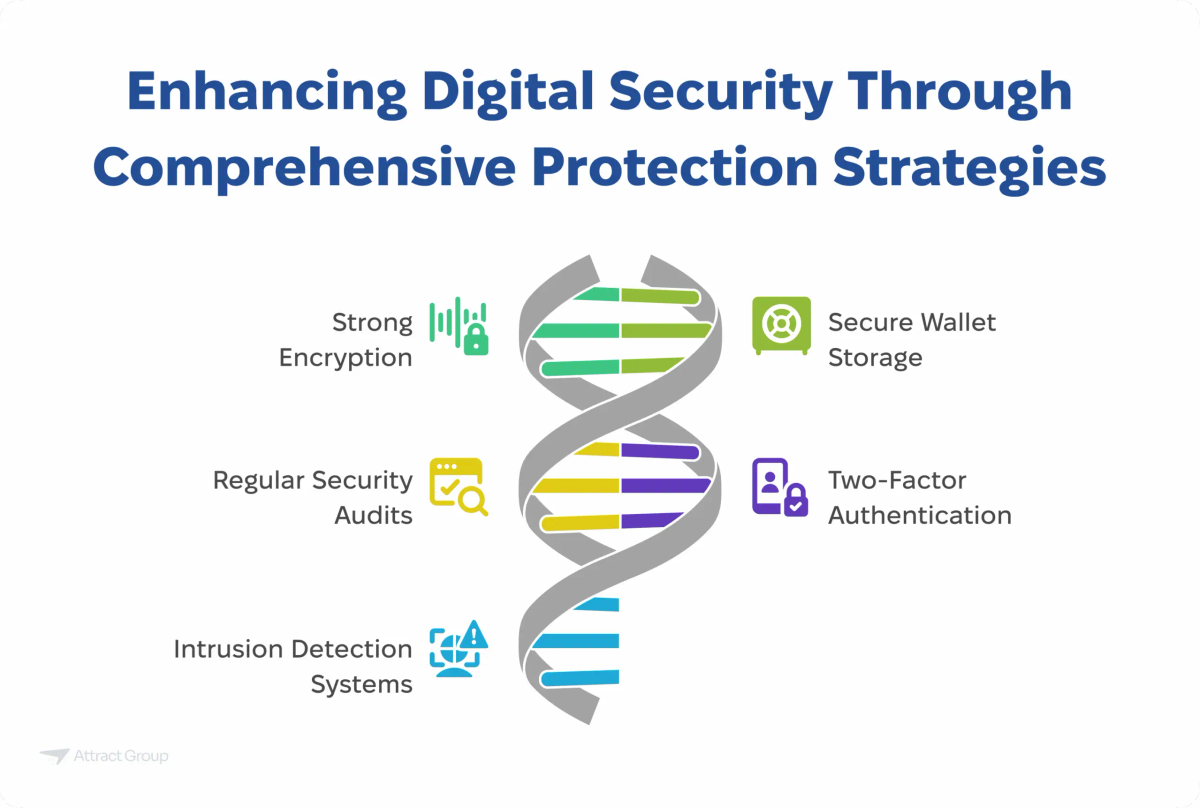 Enhancing Digital Security Through Comprehensive Protection Strategies

Strong Encryption

Secure Wallet Storage

Regular Security Audits

Two-Factor Authentication

Intrusion Detection Systems

Attract Group